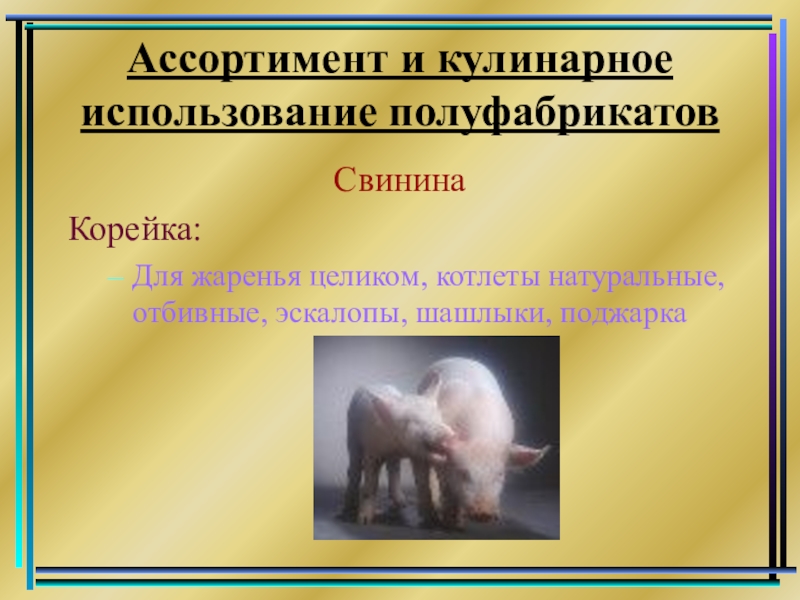 Ассортимент и кулинарное использование полуфабрикатов

Свинина

Корейка:

– Для жаренья целиком, котлеты натуральные, отбивные, эскалопы, шашлыки, поджарка